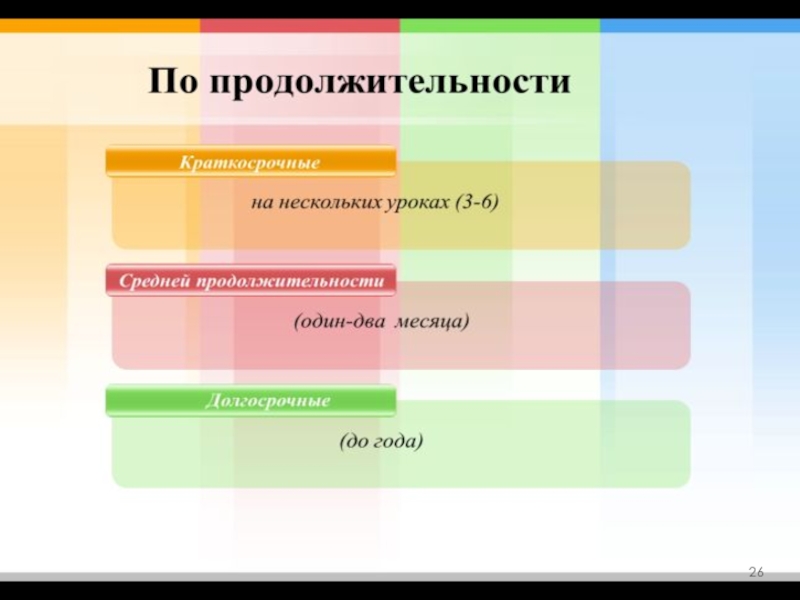 По продолжительности

Краткосрочные

на нескольких уроках (3-6)

Средней продолжительности

(один-два месяца)

Долгосрочные

(до года)

26